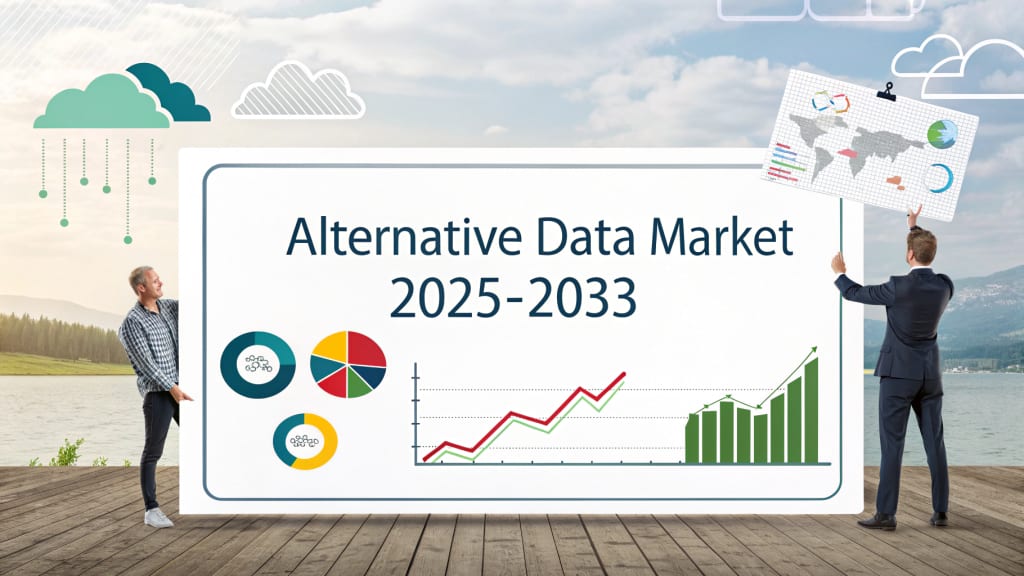 Alternative Data Market
2025-2033